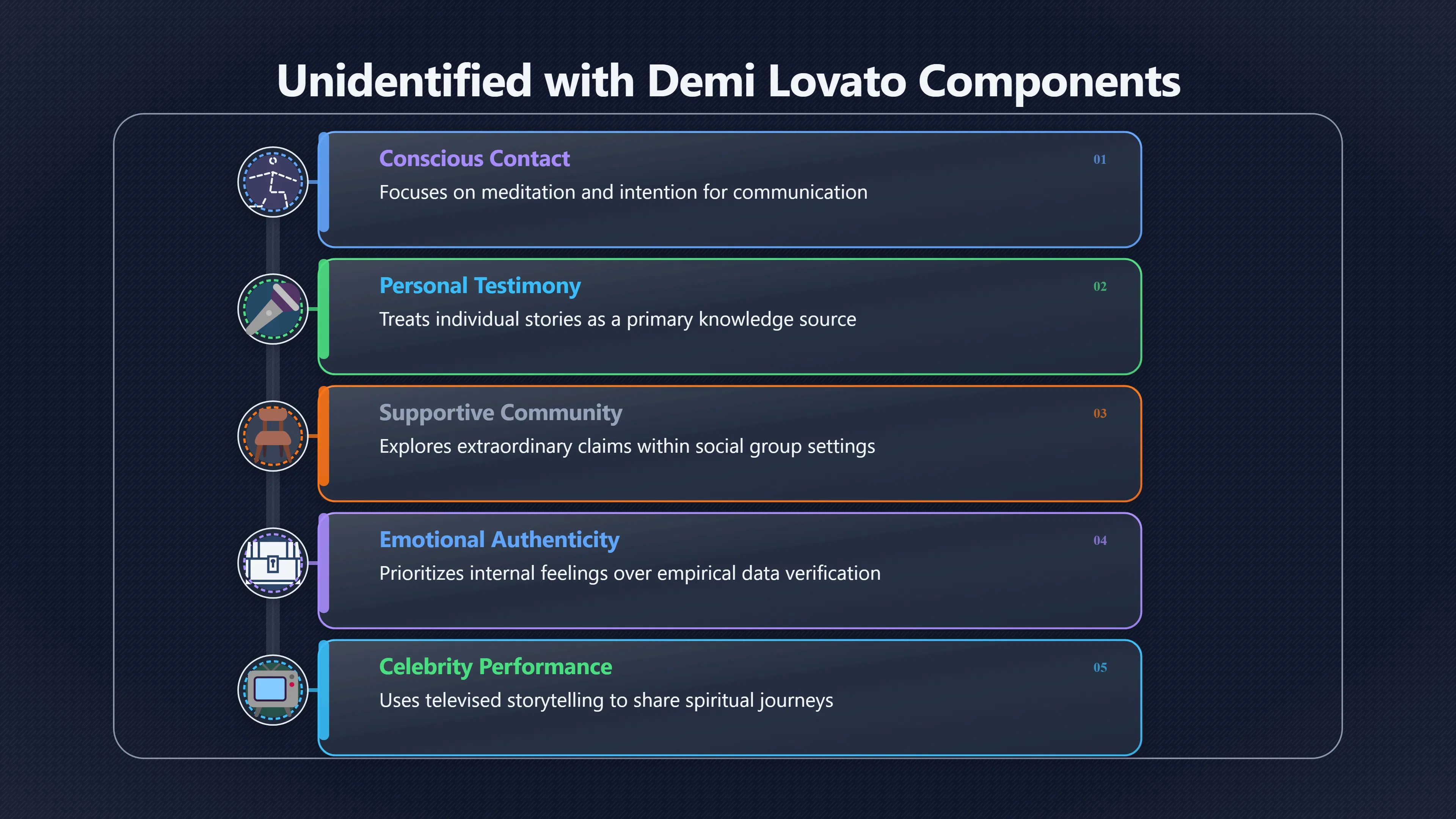 Unidentified with Demi Lovato Components

Conscious Contact
01
Focuses on meditation and intention for communication

Personal Testimony
02
Treats individual stories as a primary knowledge source

Supportive Community
03
Explores extraordinary claims within social group settings

Emotional Authenticity
04
Prioritizes internal feelings over empirical data verification

Celebrity Performance
05
Uses televised storytelling to share spiritual journeys